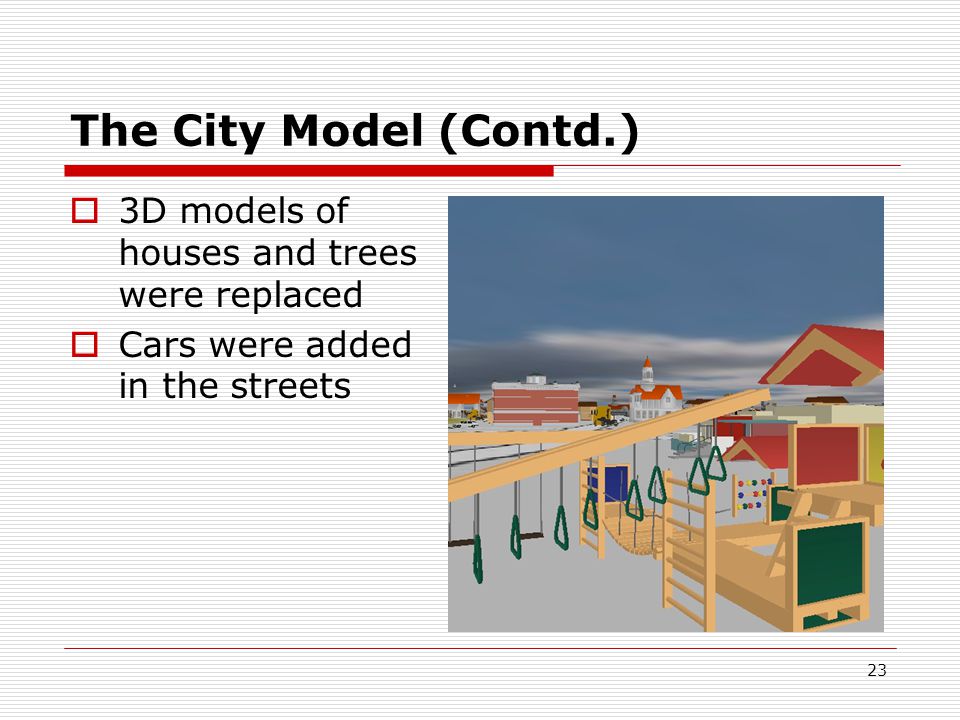 The City Model (Contd.)

3D models of houses and trees were replaced

Cars were added in the streets

23